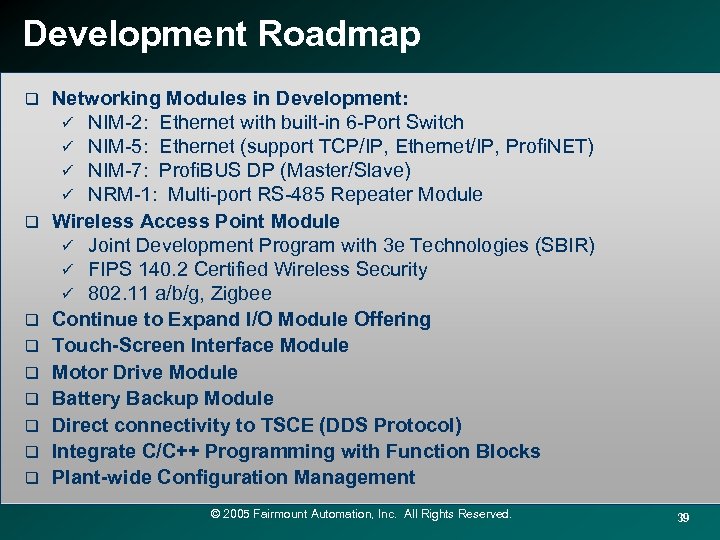 Development Roadmap

❑ Networking Modules in Development:
✓ NIM-2: Ethernet with built-in 6-Port Switch
✓ NIM-5: Ethernet (support TCP/IP, Ethernet/IP, ProfiNET)
✓ NIM-7: ProfiBUS DP (Master/Slave)
✓ NRM-1: Multi-port RS-485 Repeater Module

❑ Wireless Access Point Module
✓ Joint Development Program with 3e Technologies (SBIR)
✓ FIPS 140.2 Certified Wireless Security
✓ 802.11 a/b/g, Zigbee

❑ Continue to Expand I/O Module Offering
❑ Touch-Screen Interface Module
❑ Motor Drive Module
❑ Battery Backup Module
❑ Direct connectivity to TSCE (DDS Protocol)
❑ Integrate C/C++ Programming with Function Blocks
❑ Plant-wide Configuration Management

© 2005 Fairmount Automation, Inc. All Rights Reserved.

39